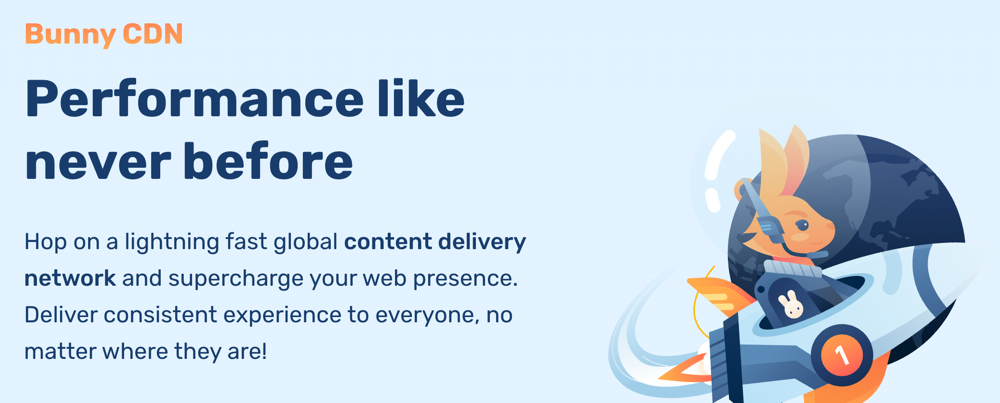 Bunny CDN

Performance like never before

Hop on a lightning fast global content delivery network and supercharge your web presence. Deliver consistent experience to everyone, no matter where they are!

1